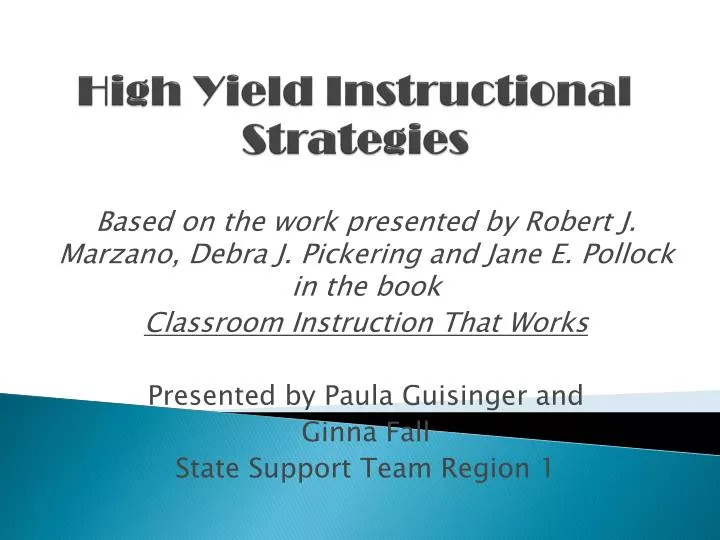 High Yield Instructional Strategies

Based on the work presented by Robert J. Marzano, Debra J. Pickering and Jane E. Pollock in the book

Classroom Instruction That Works

Presented by Paula Guisinger and Ginna Fall

State Support Team Region 1